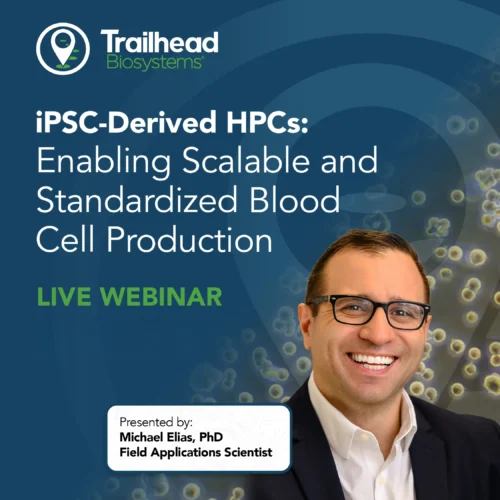 Trailhead Biosystems®

iPSC-Derived HPCs: Enabling Scalable and Standardized Blood Cell Production

LIVE WEBINAR

Presented by:
Michael Elias, PhD
Field Applications Scientist